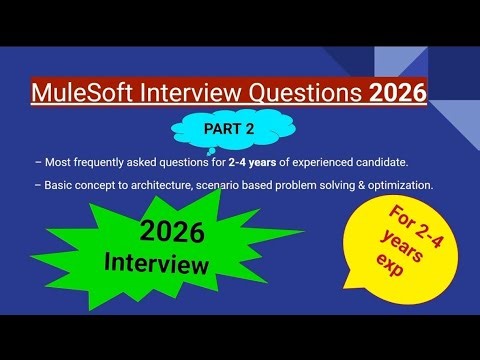 MuleSoft Interview Questions 2026

PART 2

– Most frequently asked questions for 2-4 years of experienced candidate.

– Basic concept to architecture, scenario based problem solving & optimization.

2026 Interview

For 2-4 years exp